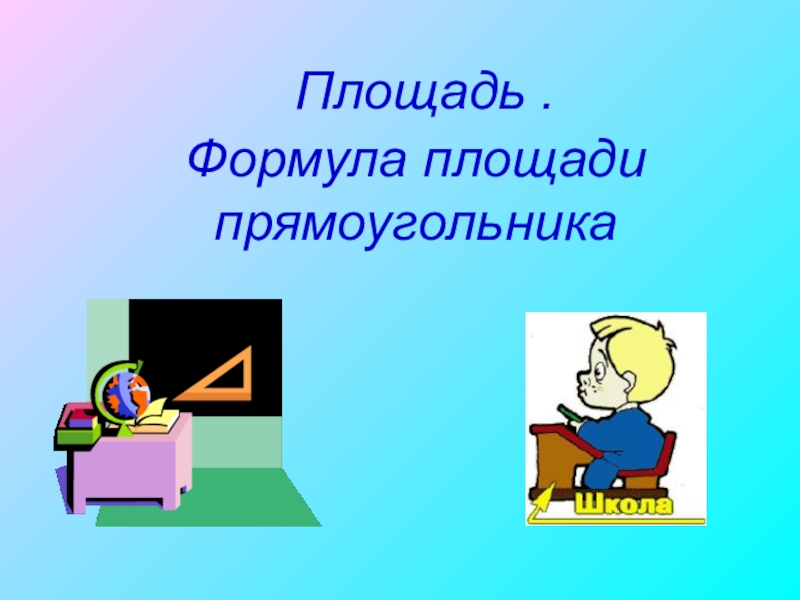 Площадь .
Формула площади прямоугольника

Школа